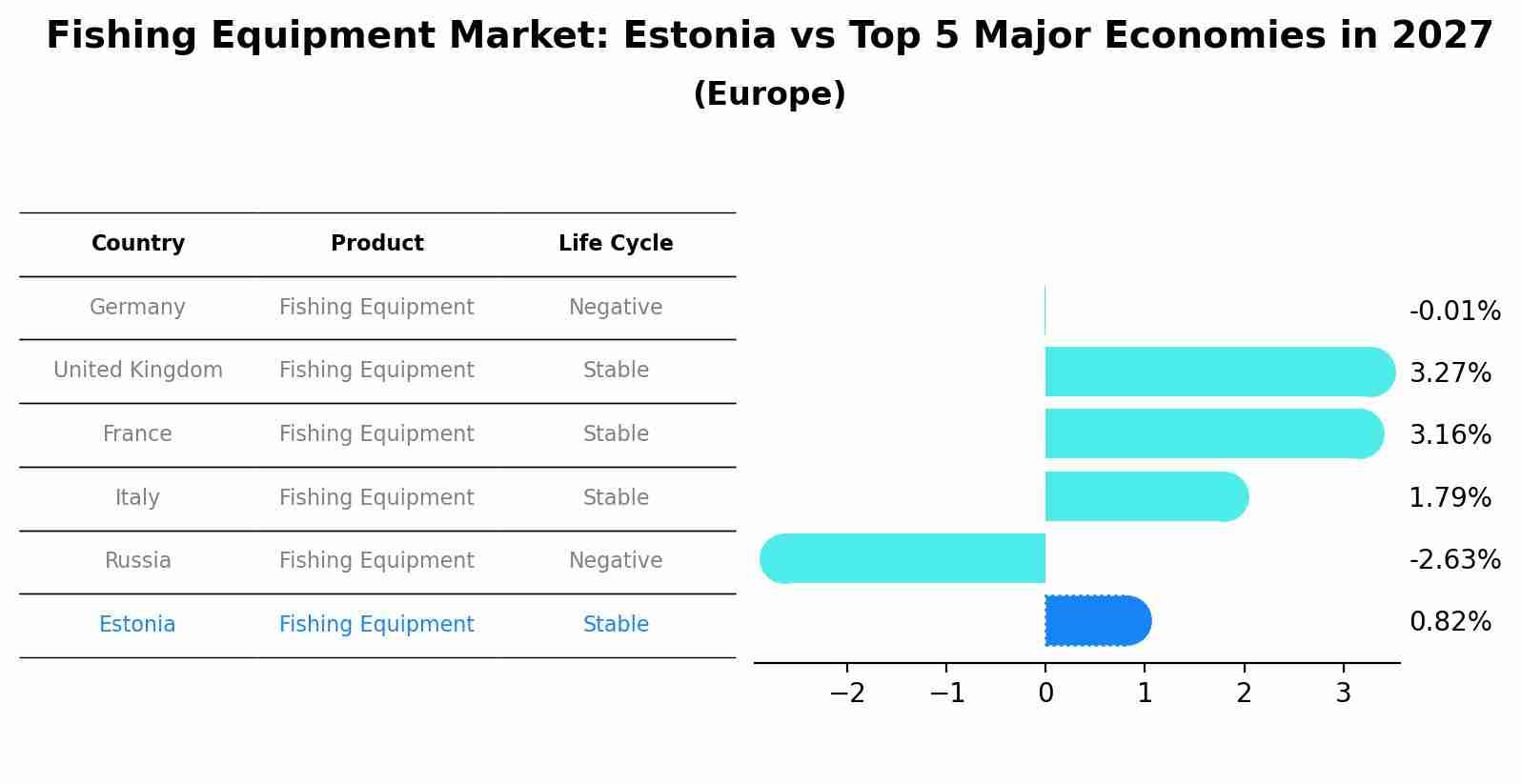 Fishing Equipment Market: Estonia vs Top 5 Major Economies in 2027
(Europe)

| Country | Product | Life Cycle |
|---|---|---|
| Germany | Fishing Equipment | Negative |
| United Kingdom | Fishing Equipment | Stable |
| France | Fishing Equipment | Stable |
| Italy | Fishing Equipment | Stable |
| Russia | Fishing Equipment | Negative |
| Estonia | Fishing Equipment | Stable |

-0.01%
3.27%
3.16%
1.79%
-2.63%
0.82%

−2 −1 0 1 2 3